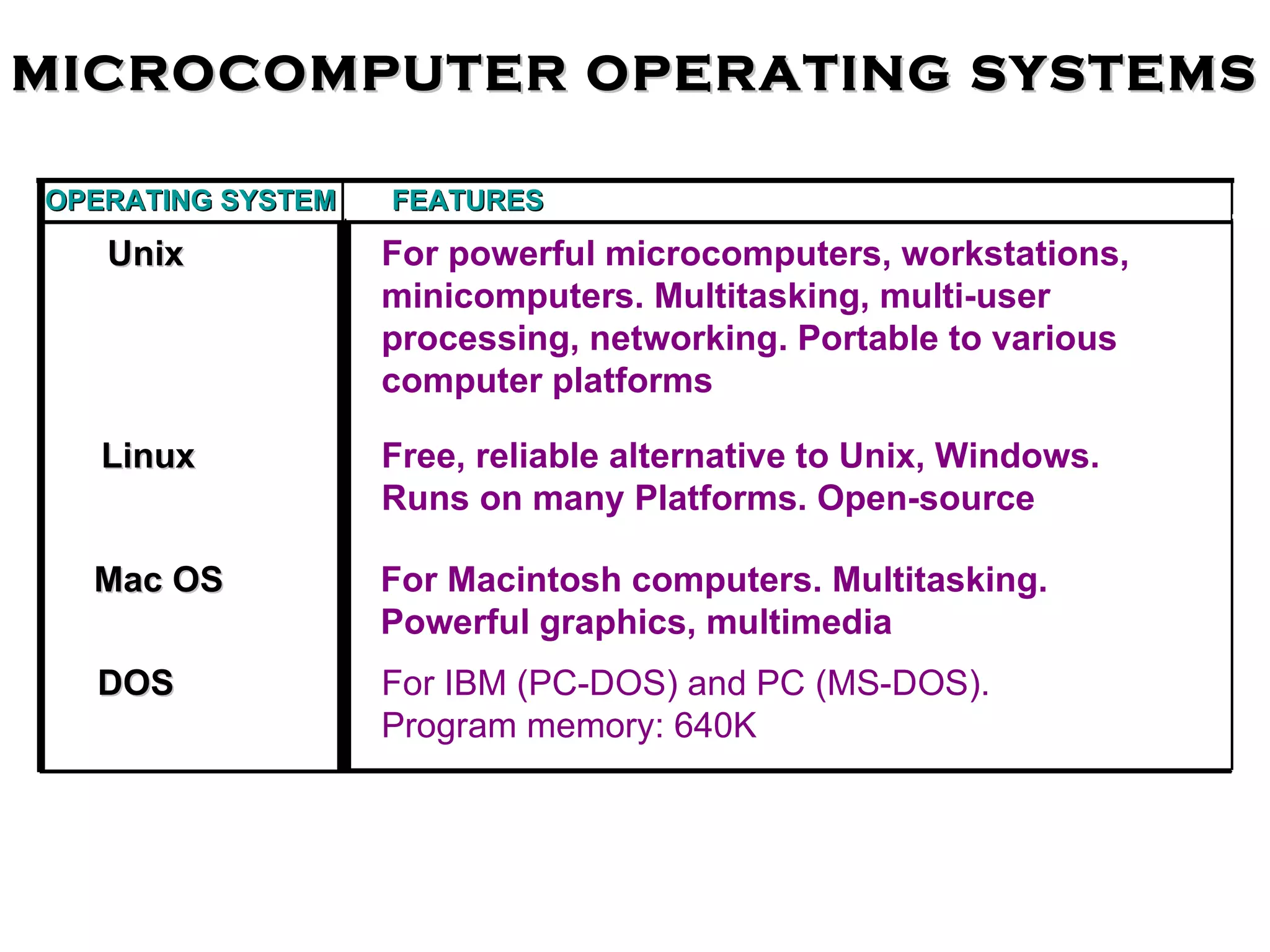 MICROCOMPUTER OPERATING SYSTEMS

| OPERATING SYSTEM | FEATURES |
|---|---|
| Unix | For powerful microcomputers, workstations, minicomputers. Multitasking, multi-user processing, networking. Portable to various computer platforms |
| Linux | Free, reliable alternative to Unix, Windows. Runs on many Platforms. Open-source |
| Mac OS | For Macintosh computers. Multitasking. Powerful graphics, multimedia |
| DOS | For IBM (PC-DOS) and PC (MS-DOS). Program memory: 640K |